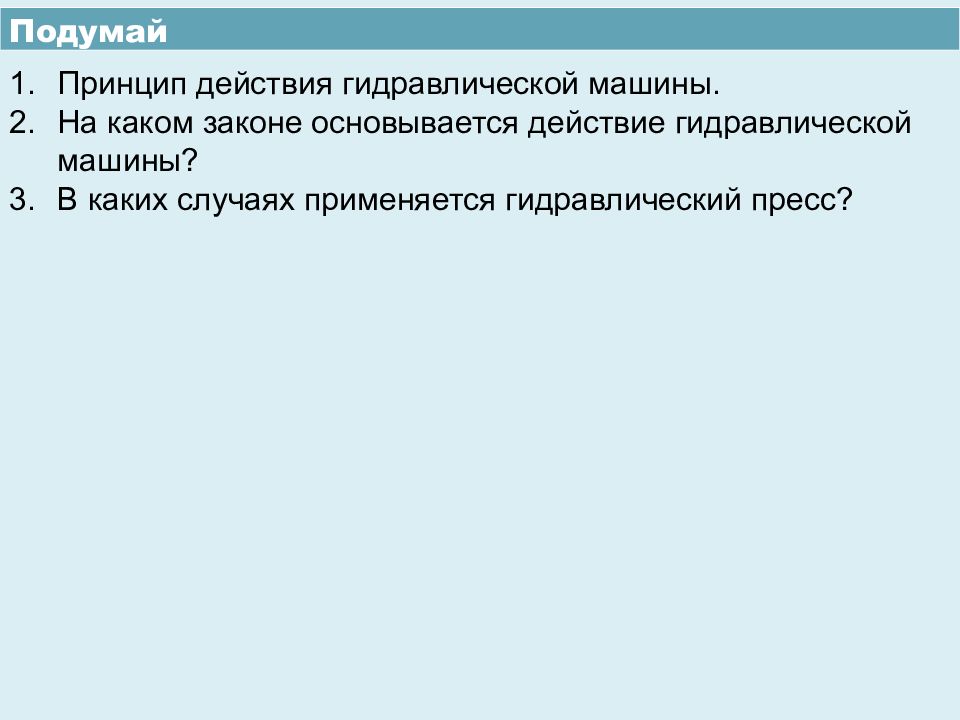 Подумай

1. Принцип действия гидравлической машины.
2. На каком законе основывается действие гидравлической машины?
3. В каких случаях применяется гидравлический пресс?